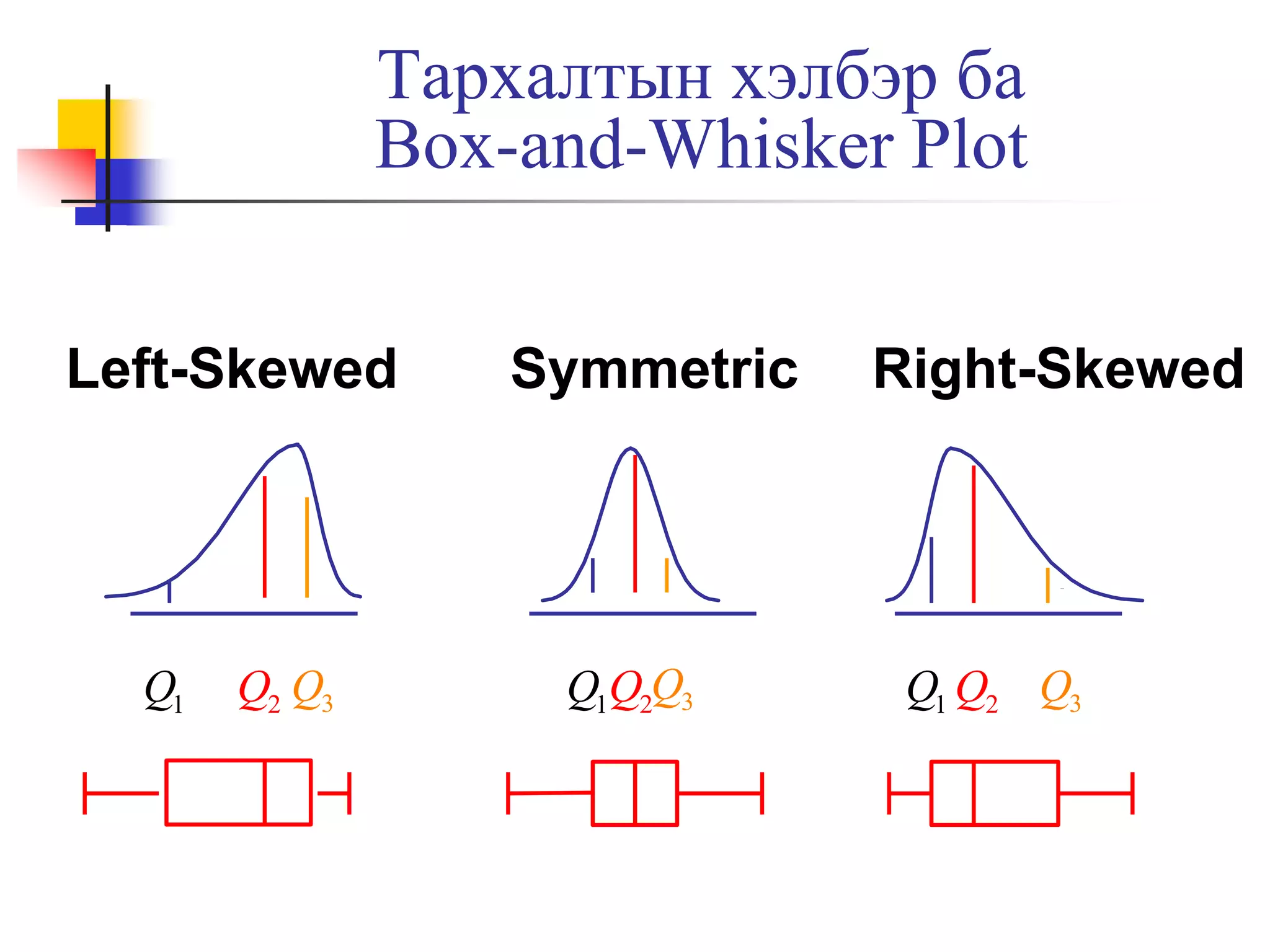 Тархалтын хэлбэр ба Box-and-Whisker Plot

Left-Skewed

$Q_1$ $Q_2$ $Q_3$

Symmetric

$Q_1$ $Q_2$ $Q_3$

Right-Skewed

$Q_1$ $Q_2$ $Q_3$